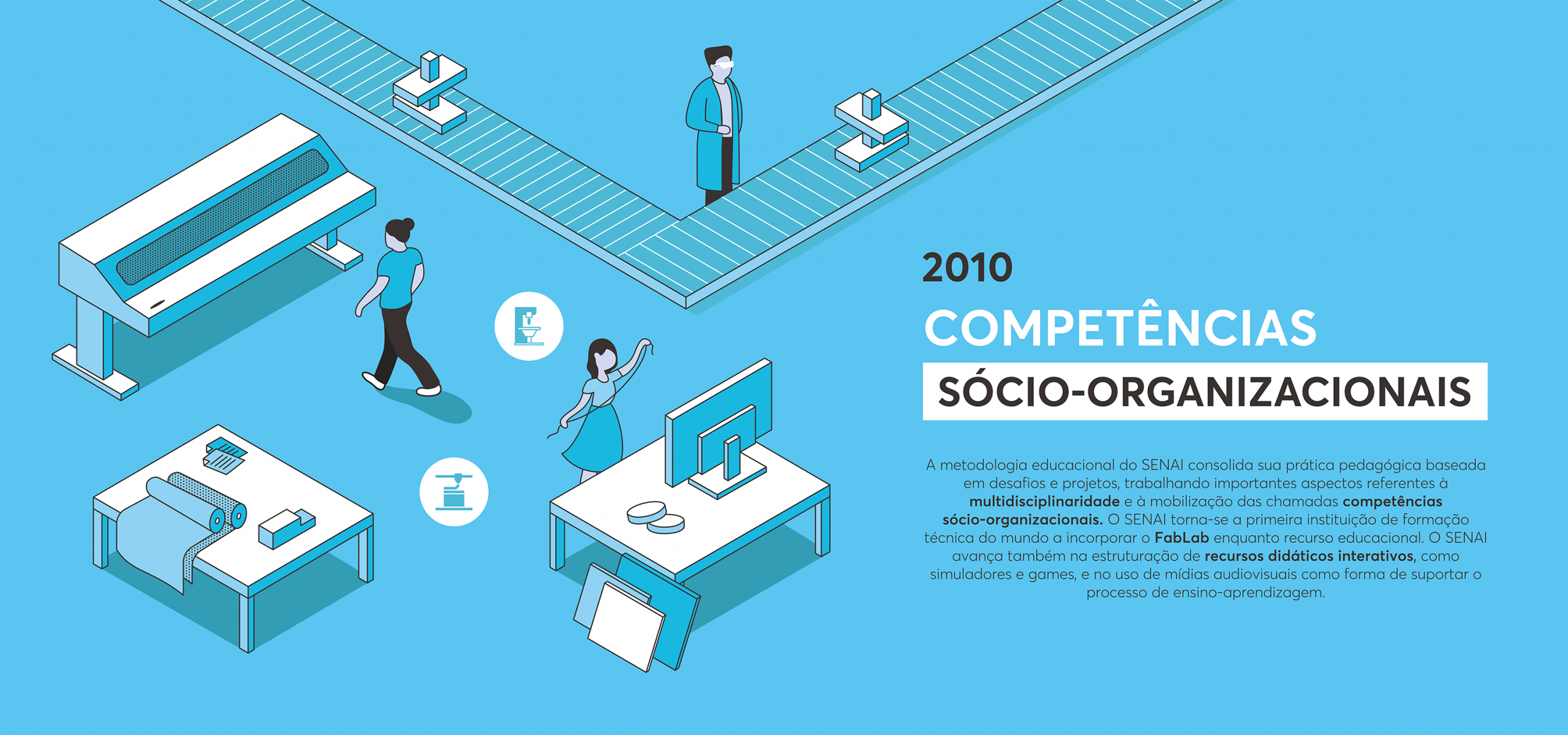 2010

COMPETÊNCIAS

SÓCIO-ORGANIZACIONAIS

A metodologia educacional do SENAI consolida sua prática pedagógica baseada em desafios e projetos, trabalhando importantes aspectos referentes à multidisciplinaridade e à mobilização das chamadas competências sócio-organizacionais. O SENAI torna-se a primeira instituição de formação técnica do mundo a incorporar o FabLab enquanto recurso educacional. O SENAI avança também na estruturação de recursos didáticos interativos, como simuladores e games, e no uso de mídias audiovisuais como forma de suportar o processo de ensino-aprendizagem.